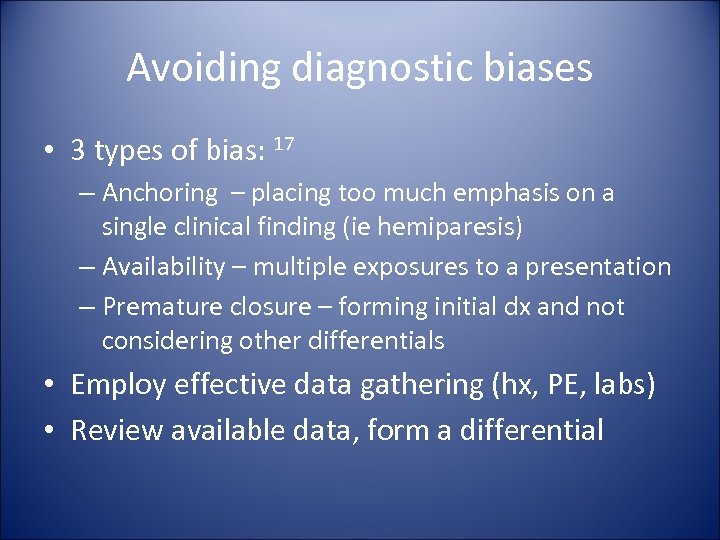 Avoiding diagnostic biases

• 3 types of bias: $^{17}$
– Anchoring – placing too much emphasis on a single clinical finding (ie hemiparesis)
– Availability – multiple exposures to a presentation
– Premature closure – forming initial dx and not considering other differentials
• Employ effective data gathering (hx, PE, labs)
• Review available data, form a differential